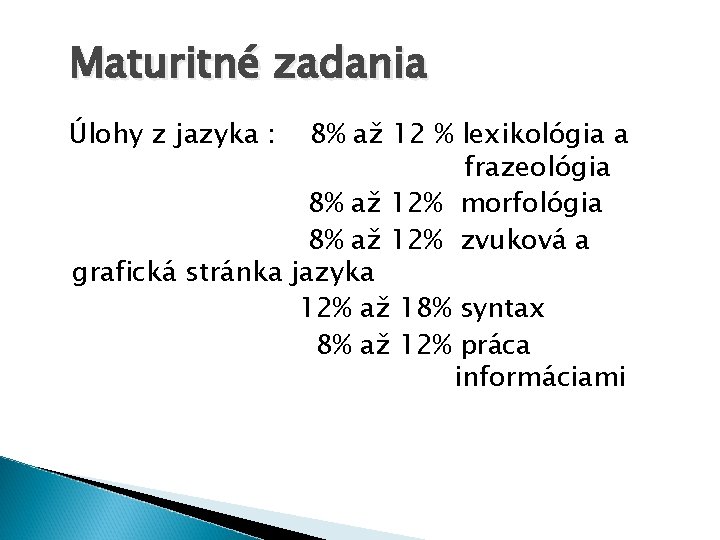 Maturitné zadania

Úlohy z jazyka : 8% až 12 % lexikológia a frazeológia
8% až 12% morfológia
8% až 12% zvuková a grafická stránka jazyka
12% až 18% syntax
8% až 12% práca informáciami